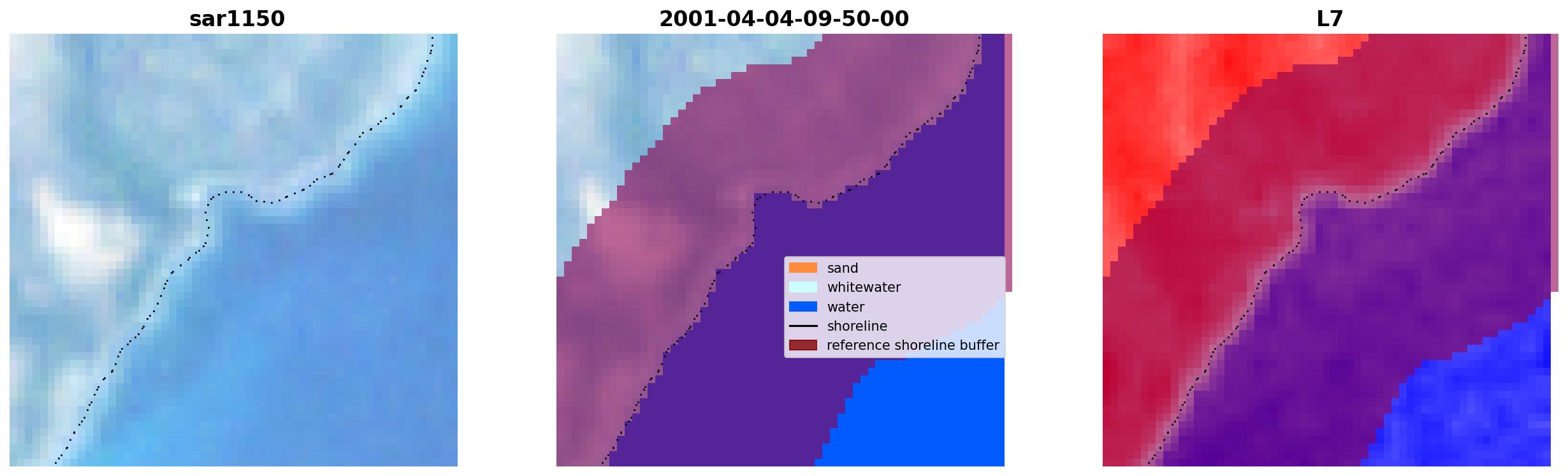 sar1150

2001-04-04-09-50-00

sand
whitewater
water
shoreline
reference shoreline buffer

L7